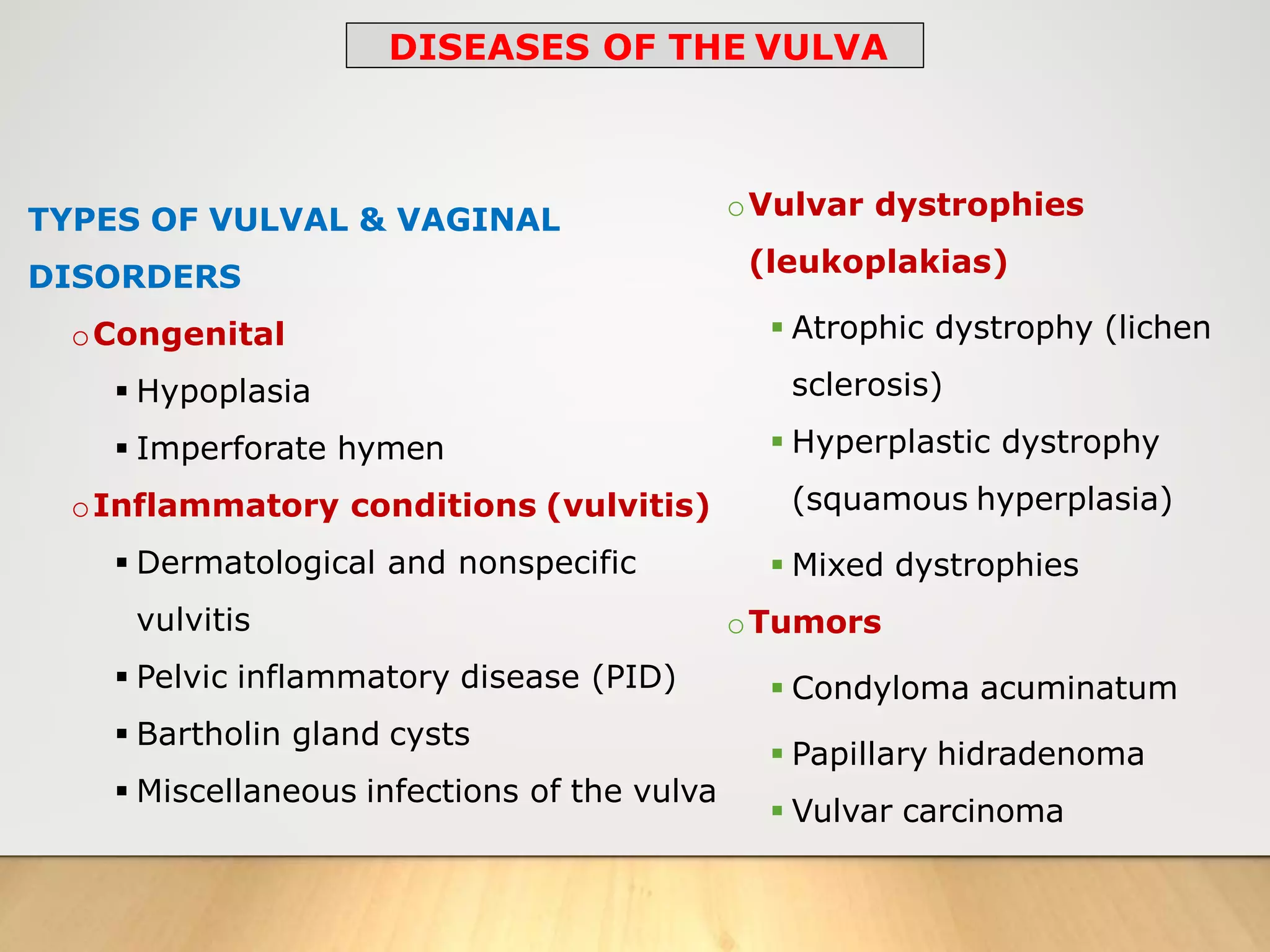 DISEASES OF THE VULVA

TYPES OF VULVAL & VAGINAL DISORDERS

○ Congenital
▪ Hypoplasia
▪ Imperforate hymen

○ Inflammatory conditions (vulvitis)
▪ Dermatological and nonspecific vulvitis
▪ Pelvic inflammatory disease (PID)
▪ Bartholin gland cysts
▪ Miscellaneous infections of the vulva

○ Vulvar dystrophies (leukoplakias)
▪ Atrophic dystrophy (lichen sclerosis)
▪ Hyperplastic dystrophy (squamous hyperplasia)
▪ Mixed dystrophies

○ Tumors
▪ Condyloma acuminatum
▪ Papillary hidradenoma
▪ Vulvar carcinoma